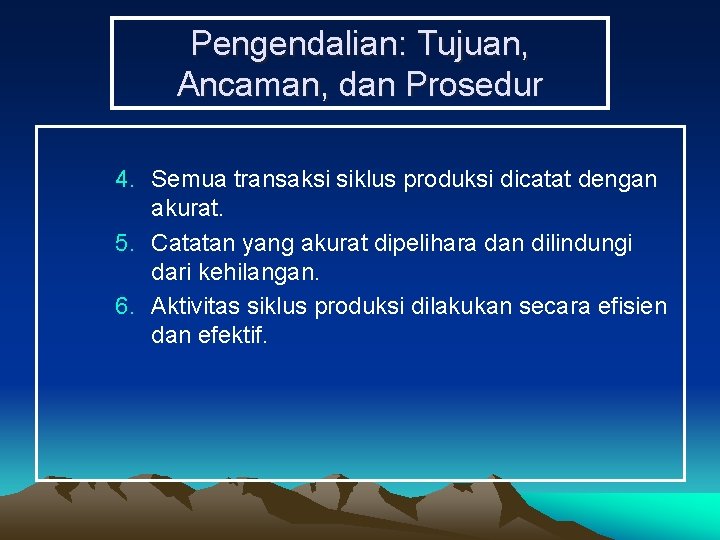 Pengendalian: Tujuan, Ancaman, dan Prosedur

4. Semua transaksi siklus produksi dicatat dengan akurat.
5. Catatan yang akurat dipelihara dan dilindungi dari kehilangan.
6. Aktivitas siklus produksi dilakukan secara efisien dan efektif.